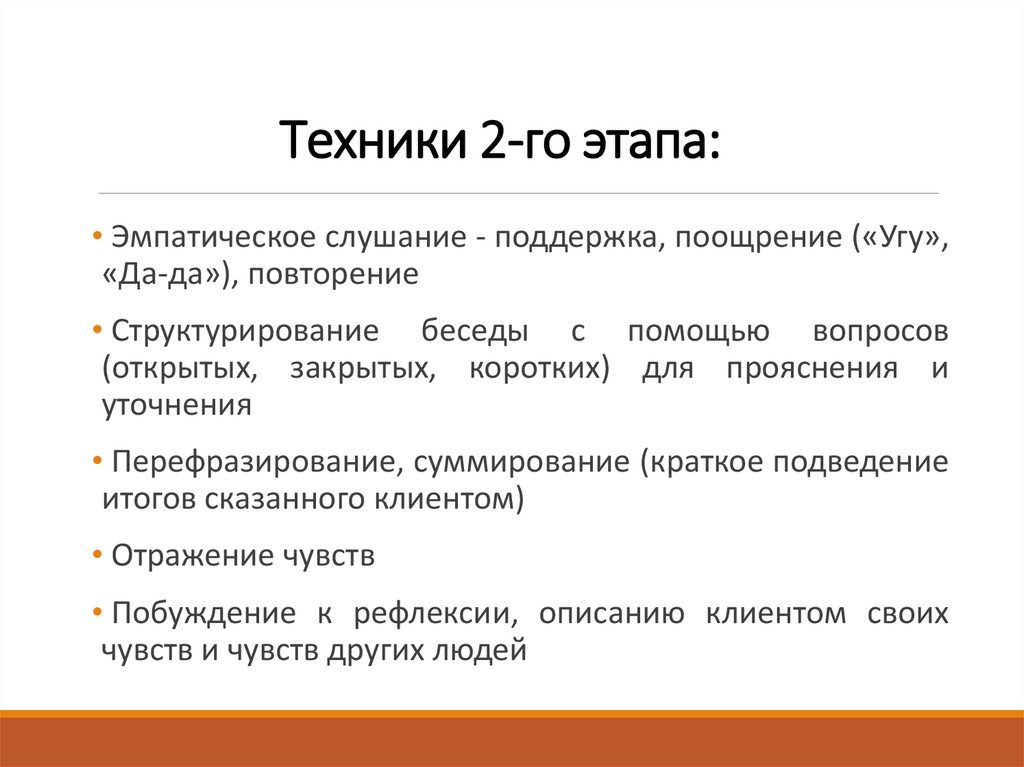 Техники 2-го этапа:

• Эмпатическое слушание - поддержка, поощрение («Угу», «Да-да»), повторение

• Структурирование беседы с помощью вопросов (открытых, закрытых, коротких) для прояснения и уточнения

• Перефразирование, суммирование (краткое подведение итогов сказанного клиентом)

• Отражение чувств

• Побуждение к рефлексии, описанию клиентом своих чувств и чувств других людей